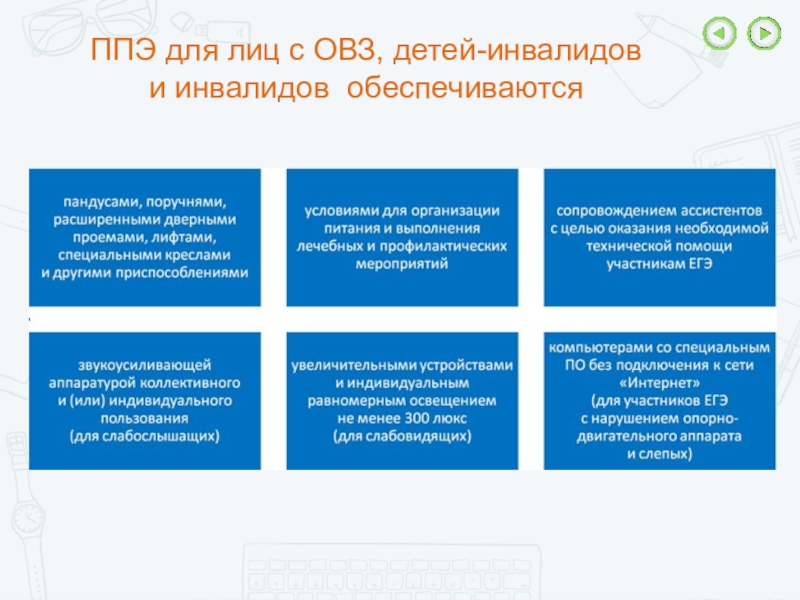 ППЭ для лиц с ОВЗ, детей-инвалидов и инвалидов обеспечиваются

пандусами, поручнями, расширенными дверными проемами, лифтами, специальными креслами и другими приспособлениями

условиями для организации питания и выполнения лечебных и профилактических мероприятий

сопровождением ассистентов с целью оказания необходимой технической помощи участникам ЕГЭ

звукоусиливающей аппаратурой коллективного и (или) индивидуального пользования (для слабослышащих)

увеличительными устройствами и индивидуальным равномерным освещением не менее 300 люкс (для слабовидящих)

компьютерами со специальным ПО без подключения к сети «Интернет» (для участников ЕГЭ с нарушением опорно-двигательного аппарата и слепых)